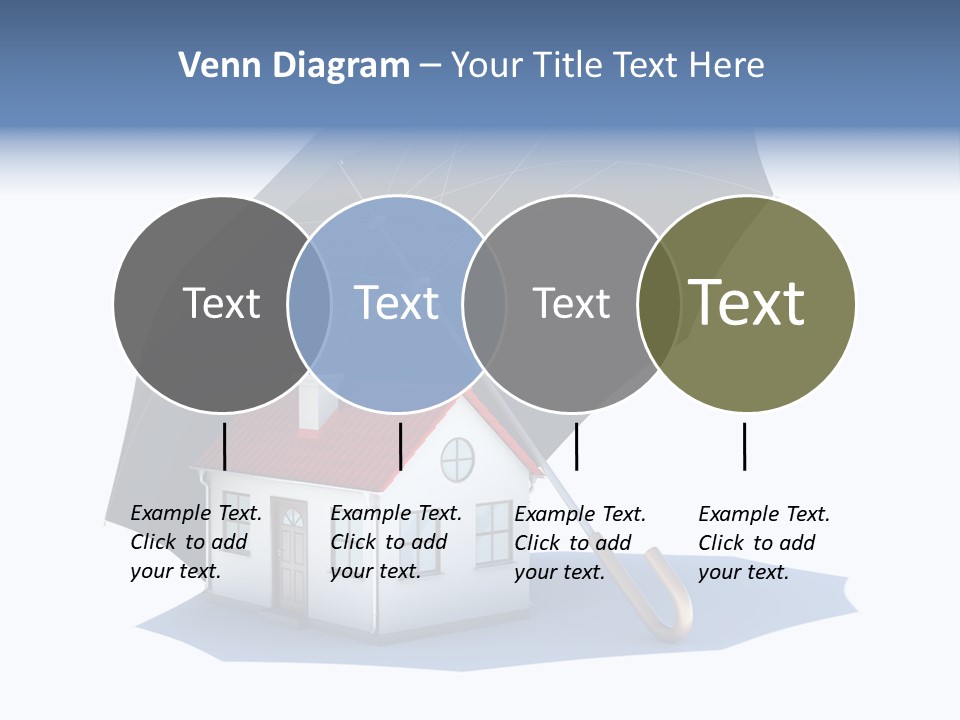 Venn Diagram – Your Title Text Here

Text

Text

Text

Text

Example Text. Click to add your text.

Example Text. Click to add your text.

Example Text. Click to add your text.

Example Text. Click to add your text.